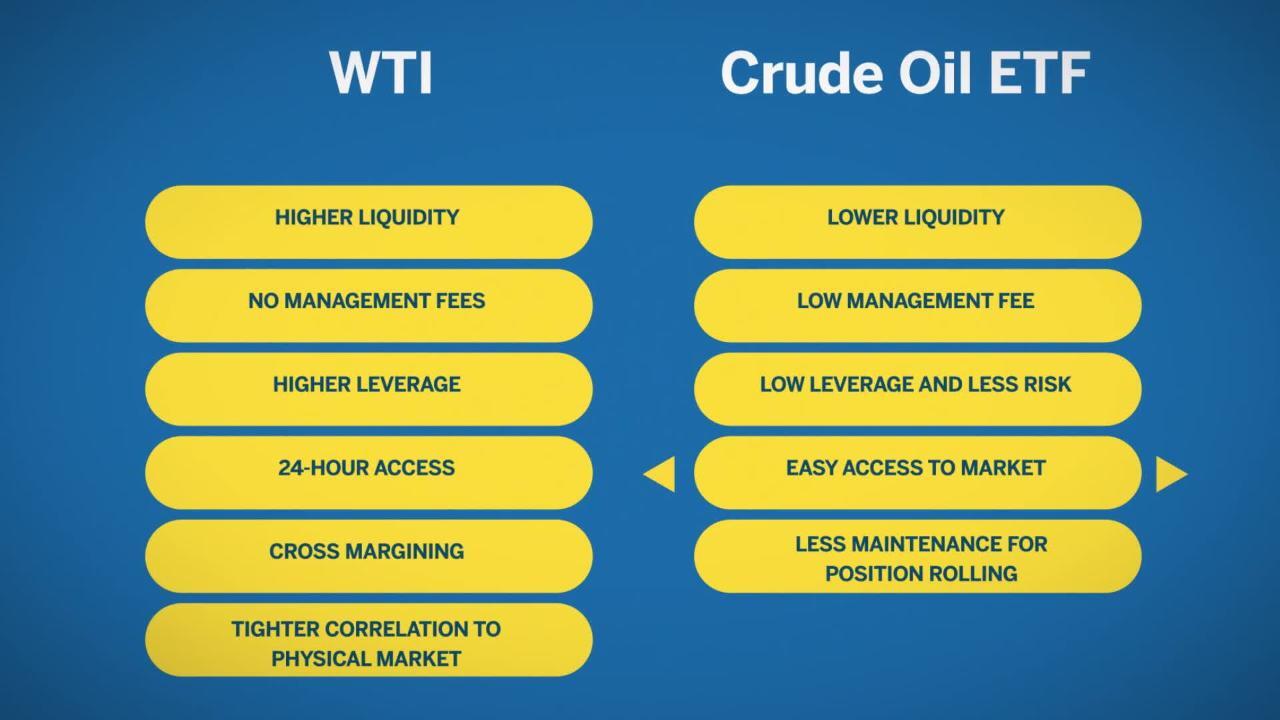 WTI

HIGHER LIQUIDITY

NO MANAGEMENT FEES

HIGHER LEVERAGE

24-HOUR ACCESS

CROSS MARGINING

TIGHTER CORRELATION TO PHYSICAL MARKET

Crude Oil ETF

LOWER LIQUIDITY

LOW MANAGEMENT FEE

LOW LEVERAGE AND LESS RISK

EASY ACCESS TO MARKET

LESS MAINTENANCE FOR POSITION ROLLING